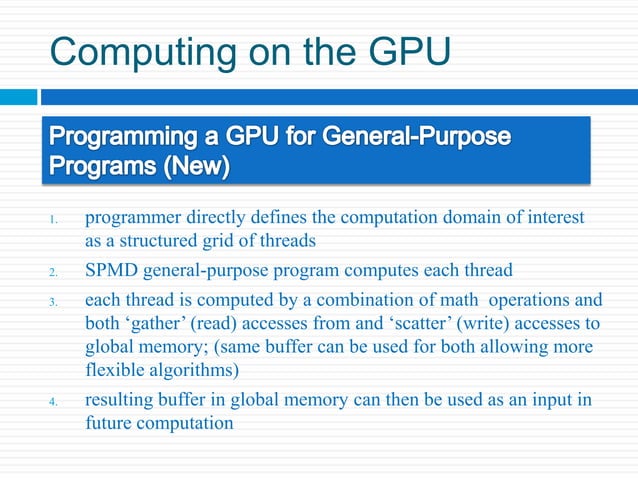 Computing on the GPU

Programming a GPU for General-Purpose Programs (New)

1. programmer directly defines the computation domain of interest as a structured grid of threads
2. SPMD general-purpose program computes each thread
3. each thread is computed by a combination of math operations and both ‘gather’ (read) accesses from and ‘scatter’ (write) accesses to global memory; (same buffer can be used for both allowing more flexible algorithms)
4. resulting buffer in global memory can then be used as an input in future computation